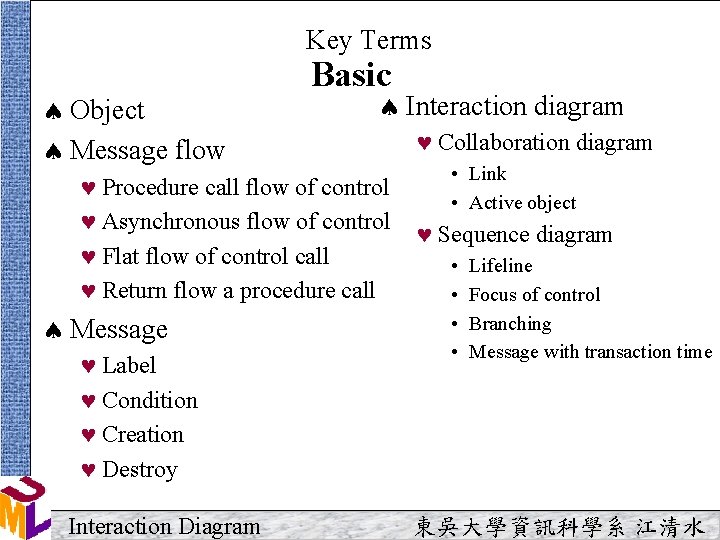 Key Terms
Basic

♠ Object
♠ Message flow
♥ Procedure call flow of control
♥ Asynchronous flow of control
♥ Flat flow of control call
♥ Return flow a procedure call
♠ Message
♥ Label
♥ Condition
♥ Creation
♥ Destroy

♠ Interaction diagram
♥ Collaboration diagram
• Link
• Active object
♥ Sequence diagram
• Lifeline
• Focus of control
• Branching
• Message with transaction time

UML

Interaction Diagram
東吳大學資訊科學系 江清水